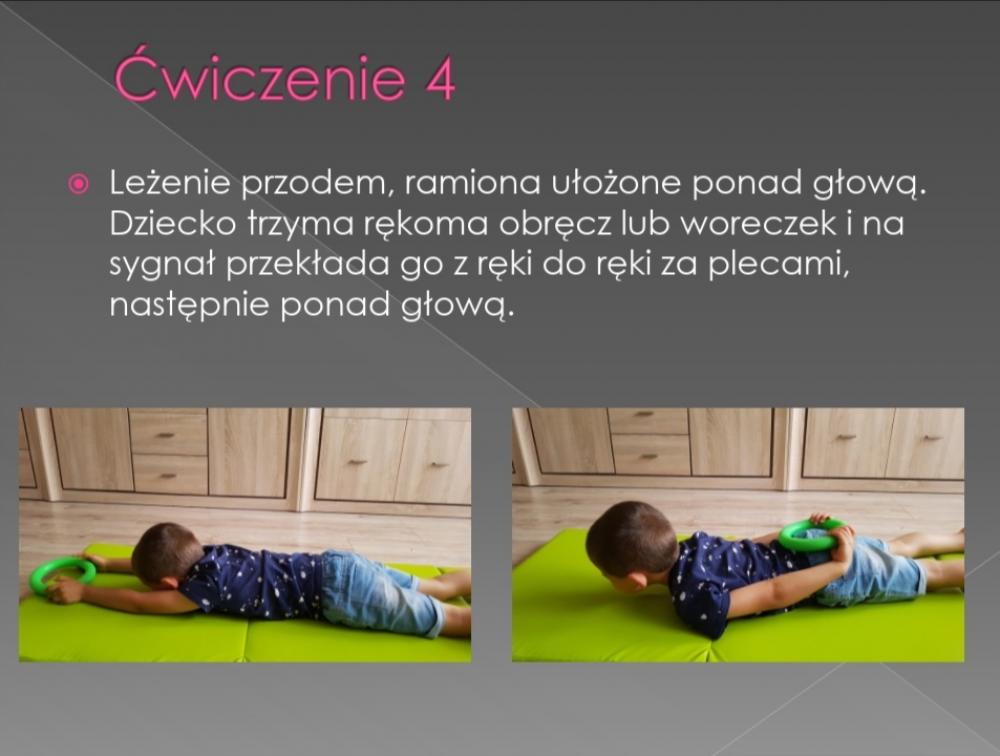 Ćwiczenie 4

Leżenie przodem, ramiona ułożone ponad głową. Dziecko trzyma rękoma obręcz lub woreczek i na sygnał przekłada go z ręki do ręki za plecami, następnie ponad głową.